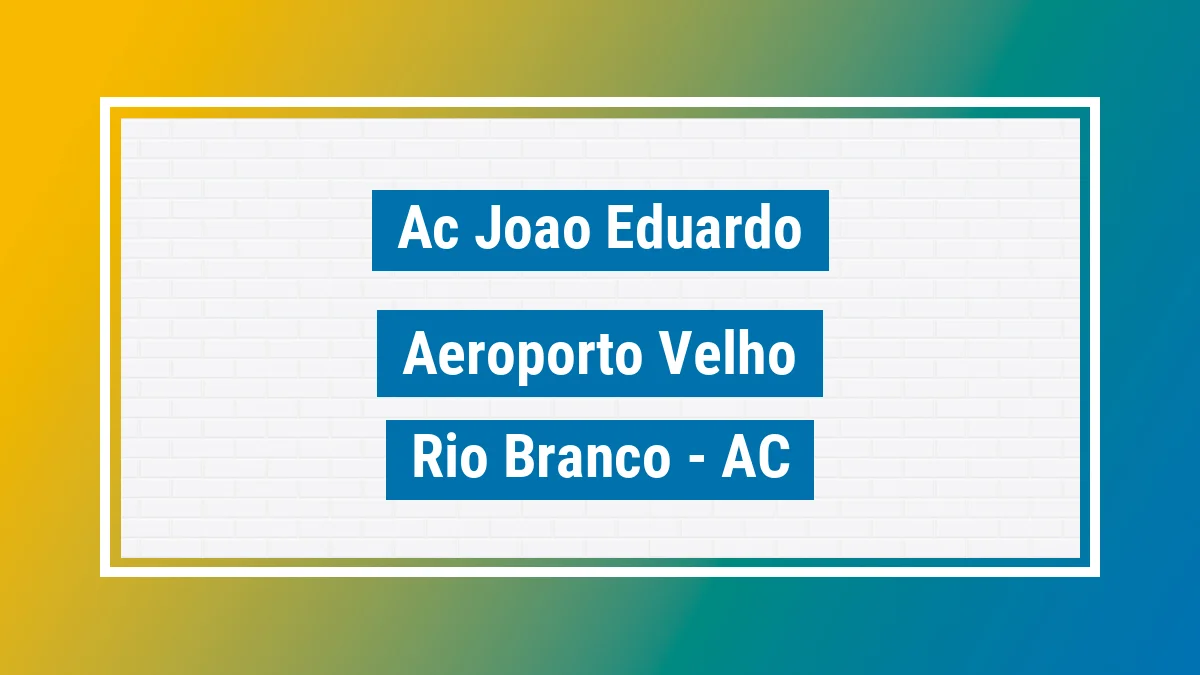 Ac Joao Eduardo

Aeroporto Velho

Rio Branco - AC